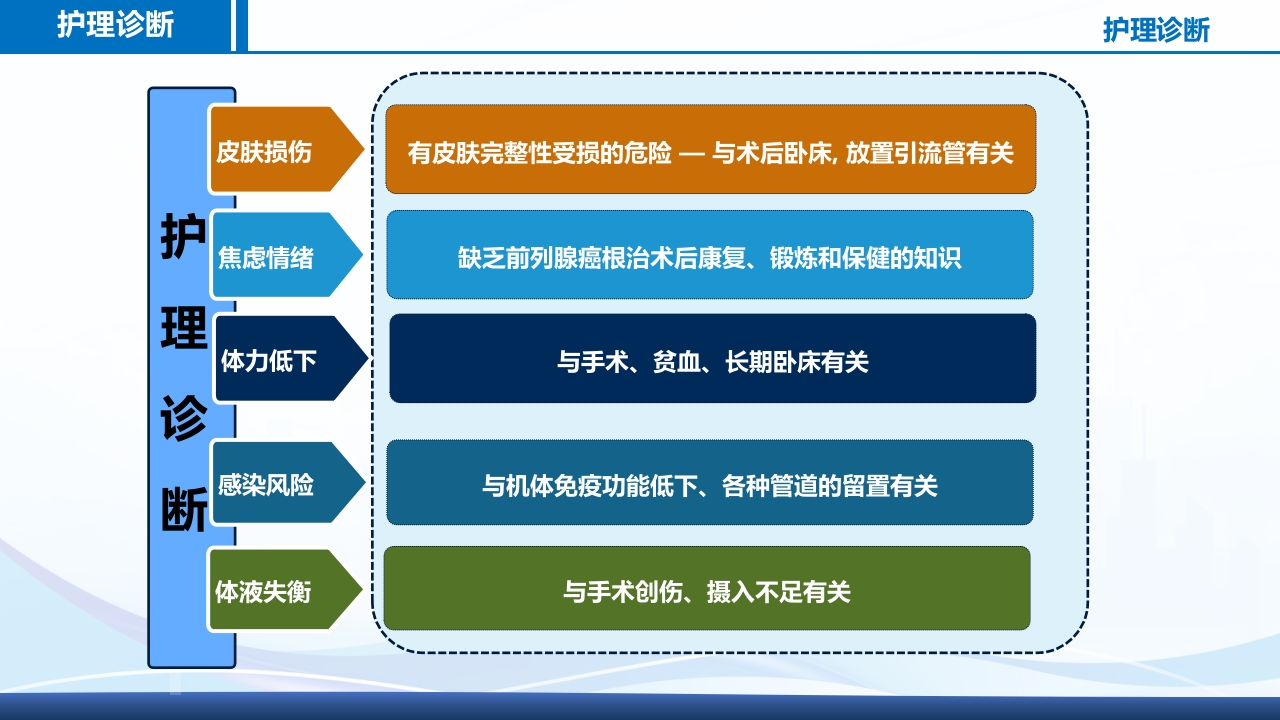 护理诊断

护理诊断

护理诊断

皮肤损伤

有皮肤完整性受损的危险 — 与术后卧床, 放置引流管有关

焦虑情绪

缺乏前列腺癌根治术后康复、锻炼和保健的知识

体力低下

与手术、贫血、长期卧床有关

感染风险

与机体免疫功能低下、各种管道的留置有关

体液失衡

与手术创伤、摄入不足有关